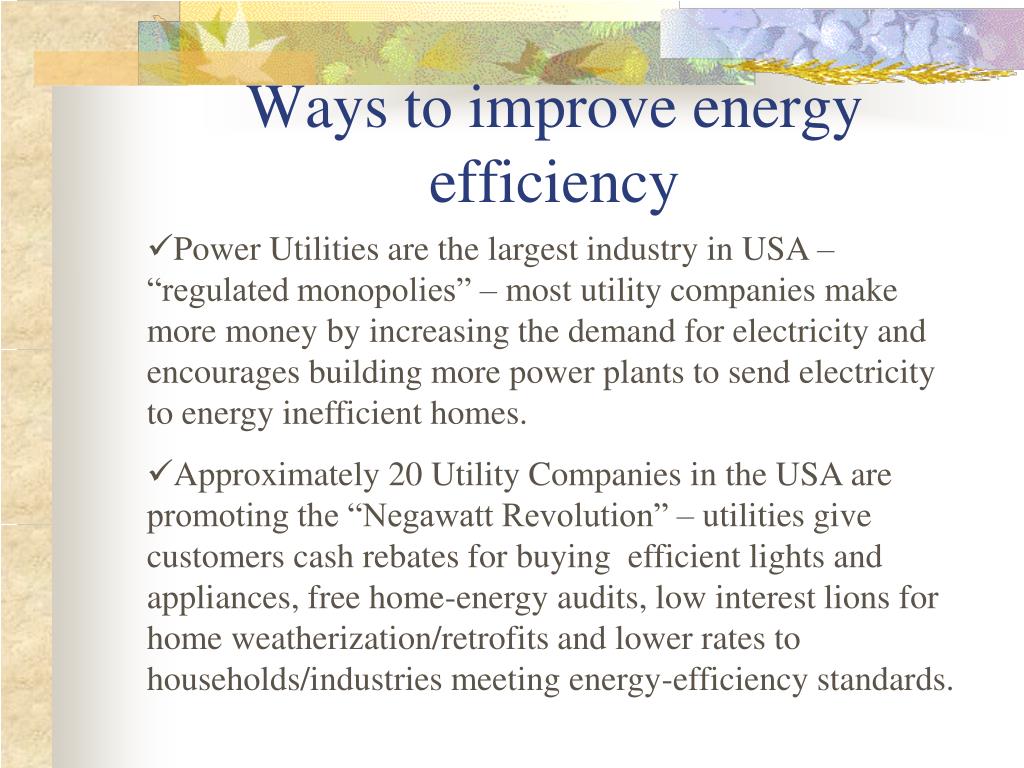 Ways to improve energy efficiency

✓Power Utilities are the largest industry in USA – “regulated monopolies” – most utility companies make more money by increasing the demand for electricity and encourages building more power plants to send electricity to energy inefficient homes.

✓Approximately 20 Utility Companies in the USA are promoting the “Negawatt Revolution” – utilities give customers cash rebates for buying efficient lights and appliances, free home-energy audits, low interest lions for home weatherization/retrofits and lower rates to households/industries meeting energy-efficiency standards.